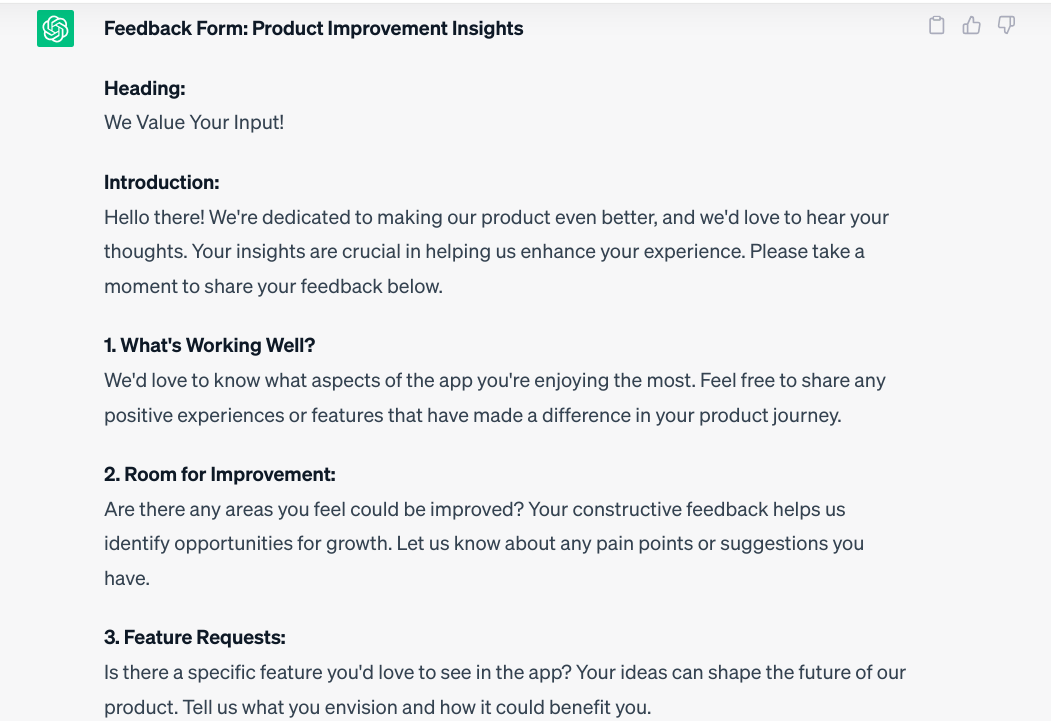 Feedback Form: Product Improvement Insights

Heading:
We Value Your Input!

Introduction:
Hello there! We're dedicated to making our product even better, and we'd love to hear your thoughts. Your insights are crucial in helping us enhance your experience. Please take a moment to share your feedback below.

1. What's Working Well?
We'd love to know what aspects of the app you're enjoying the most. Feel free to share any positive experiences or features that have made a difference in your product journey.

2. Room for Improvement:
Are there any areas you feel could be improved? Your constructive feedback helps us identify opportunities for growth. Let us know about any pain points or suggestions you have.

3. Feature Requests:
Is there a specific feature you'd love to see in the app? Your ideas can shape the future of our product. Tell us what you envision and how it could benefit you.